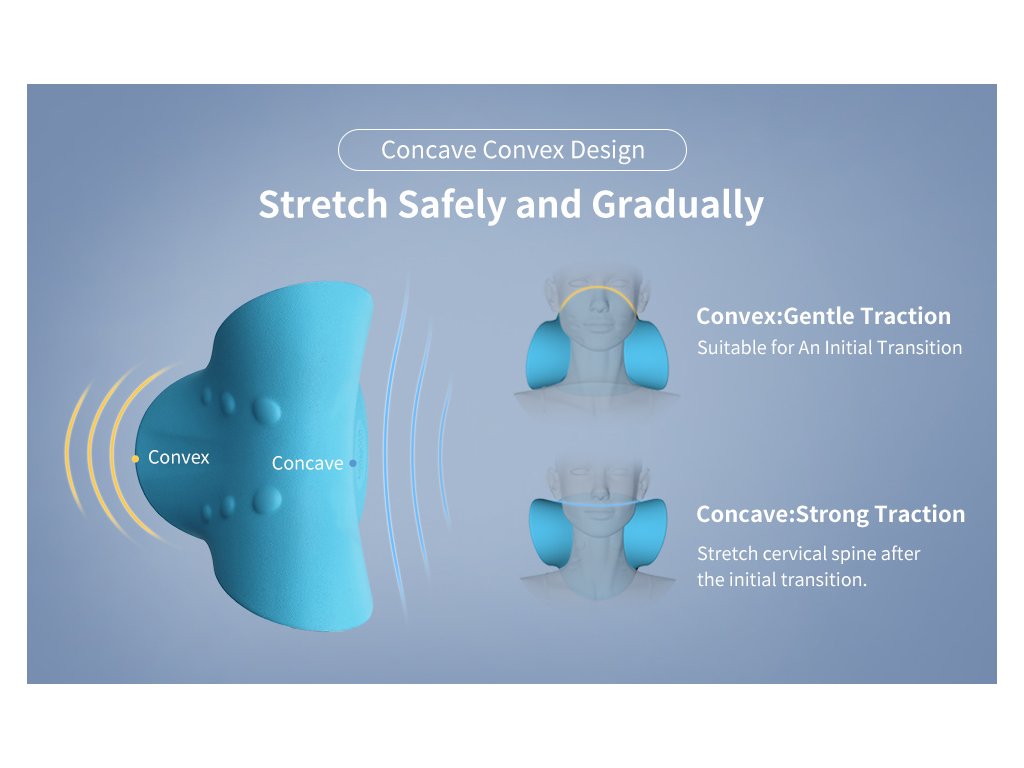 Concave Convex Design

Stretch Safely and Gradually

Convex

Concave

Convex:Gentle Traction

Suitable for An Initial Transition

Concave:Strong Traction

Stretch cervical spine after the initial transition.